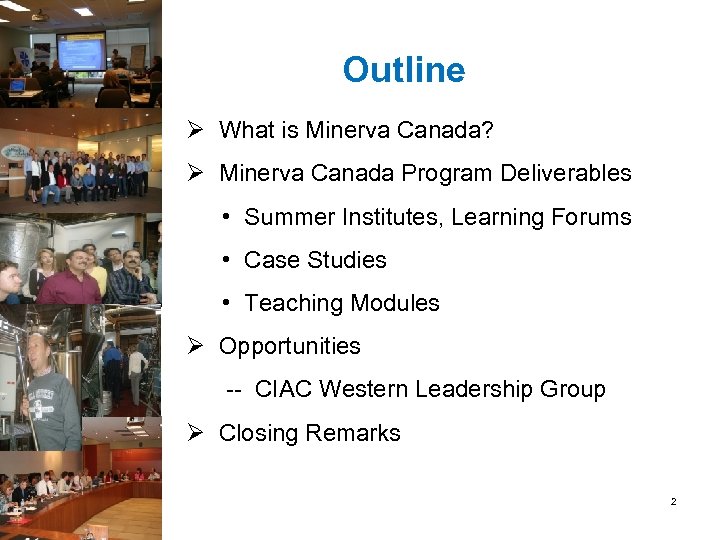 Outline

➢ What is Minerva Canada?

➢ Minerva Canada Program Deliverables

• Summer Institutes, Learning Forums

• Case Studies

• Teaching Modules

➢ Opportunities

-- CIAC Western Leadership Group

➢ Closing Remarks

2